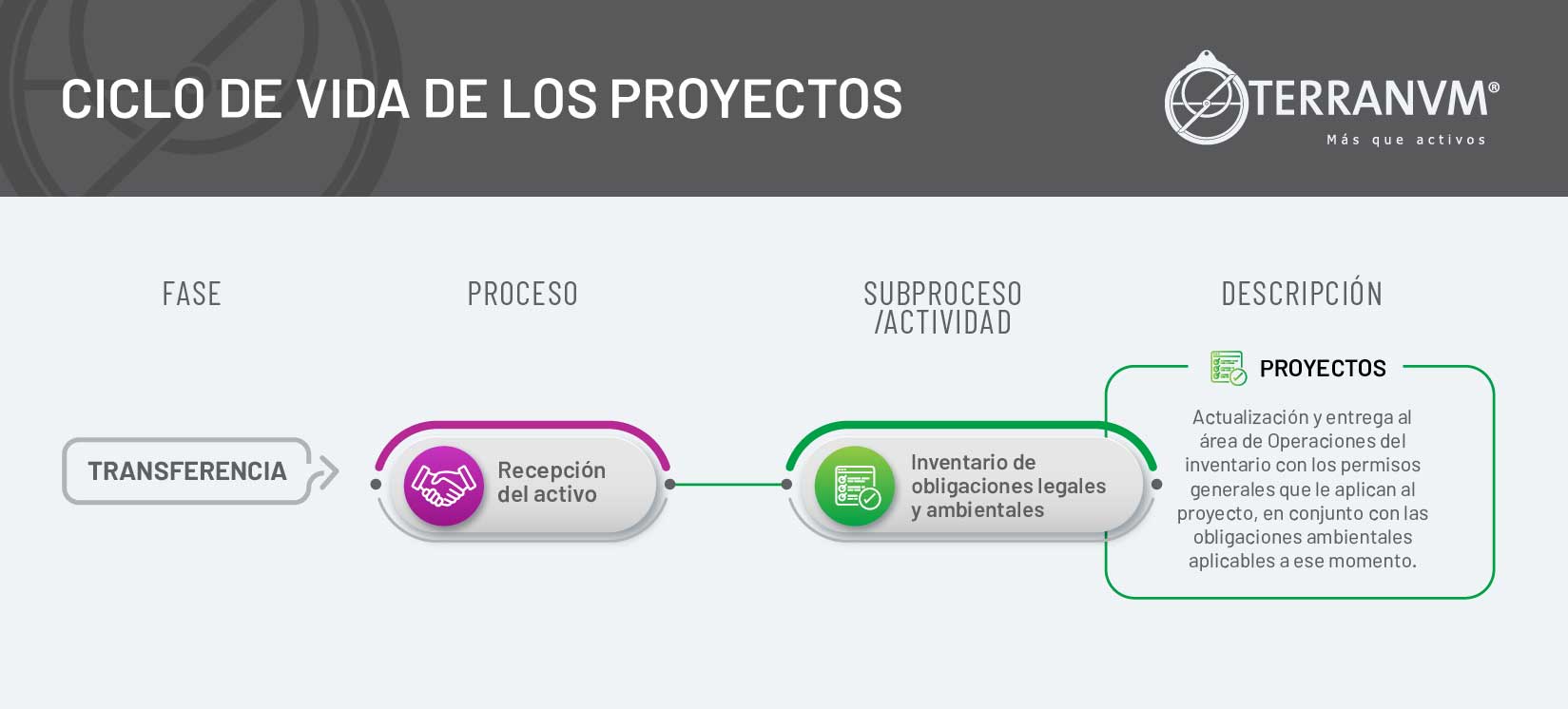 CICLO DE VIDA DE LOS PROYECTOS

TERRANVM®
Más que activos

FASE

PROCESO

SUBPROCESO /ACTIVIDAD

DESCRIPCIÓN

TRANSFERENCIA

Recepción del activo

Inventario de obligaciones legales y ambientales

PROYECTOS

Actualización y entrega al área de Operaciones del inventario con los permisos generales que le aplican al proyecto, en conjunto con las obligaciones ambientales aplicables a ese momento.